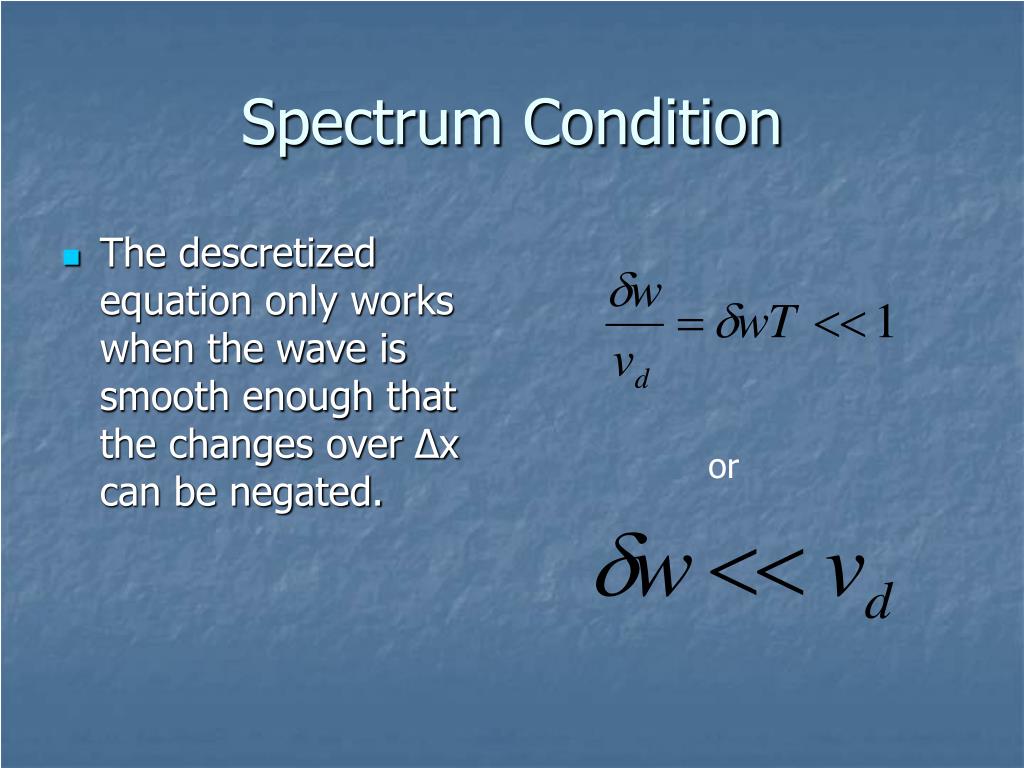 Spectrum Condition

The descretized equation only works when the wave is smooth enough that the changes over Δx can be negated.

$\frac{\delta w}{v_d} = \delta w T << 1$

or

$\delta w << v_d$